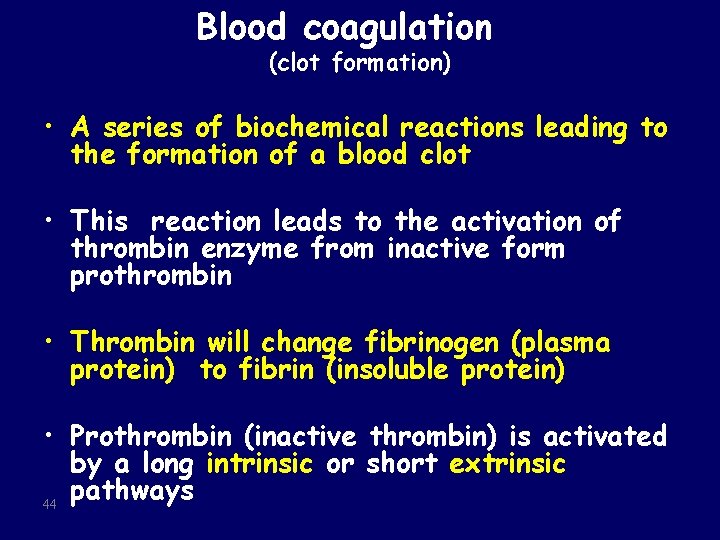 Blood coagulation
(clot formation)

• A series of biochemical reactions leading to the formation of a blood clot

• This reaction leads to the activation of thrombin enzyme from inactive form prothrombin

• Thrombin will change fibrinogen (plasma protein) to fibrin (insoluble protein)

• Prothrombin (inactive thrombin) is activated by a long intrinsic or short extrinsic pathways

44